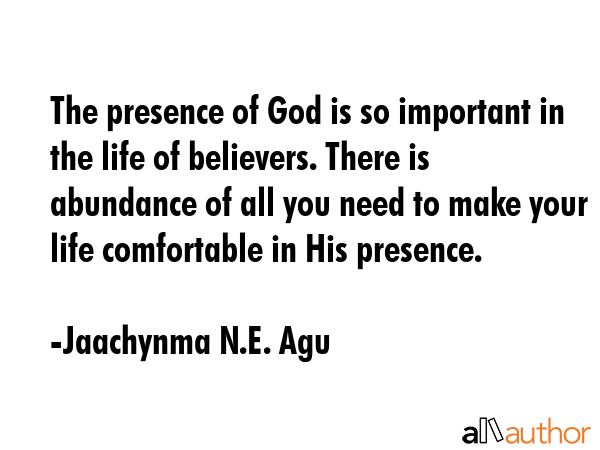 The presence of God is so important in the life of believers. There is abundance of all you need to make your life comfortable in His presence.

-Jaachynma N.E. Agu

allauthor